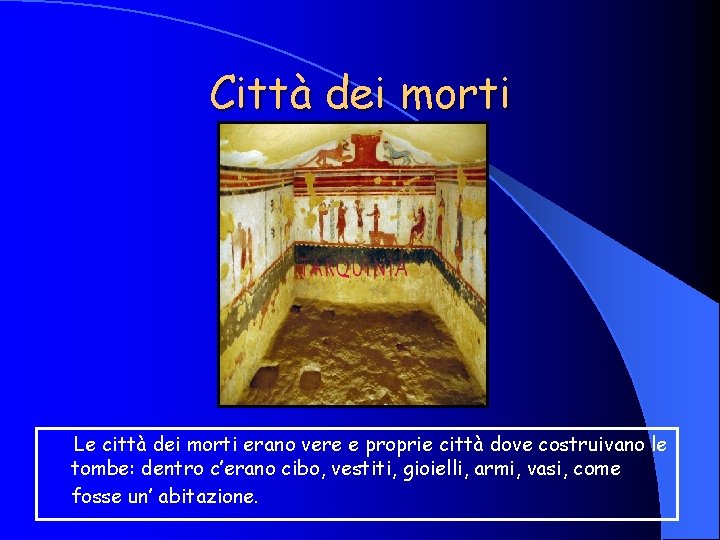 Città dei morti

TARQUINIA

Le città dei morti erano vere e proprie città dove costruivano le tombe: dentro c'erano cibo, vestiti, gioielli, armi, vasi, come fosse un' abitazione.